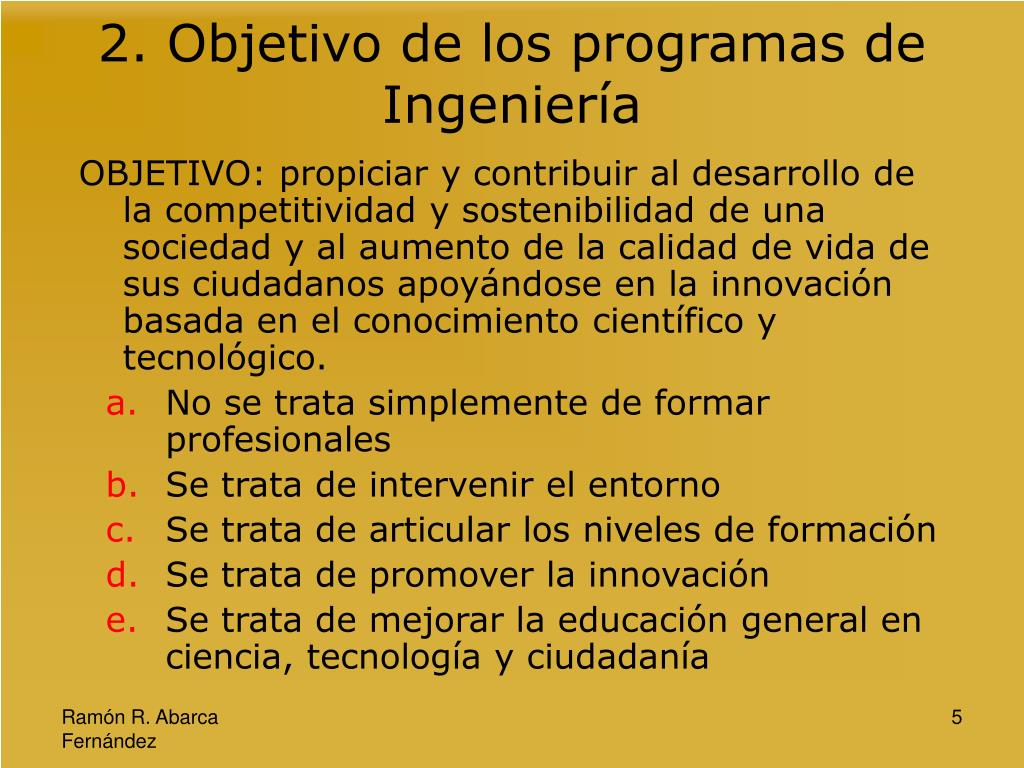 2. Objetivo de los programas de Ingeniería

OBJETIVO: propiciar y contribuir al desarrollo de la competitividad y sostenibilidad de una sociedad y al aumento de la calidad de vida de sus ciudadanos apoyándose en la innovación basada en el conocimiento científico y tecnológico.

a. No se trata simplemente de formar profesionales
b. Se trata de intervenir el entorno
c. Se trata de articular los niveles de formación
d. Se trata de promover la innovación
e. Se trata de mejorar la educación general en ciencia, tecnología y ciudadanía

Ramón R. Abarca Fernández

5